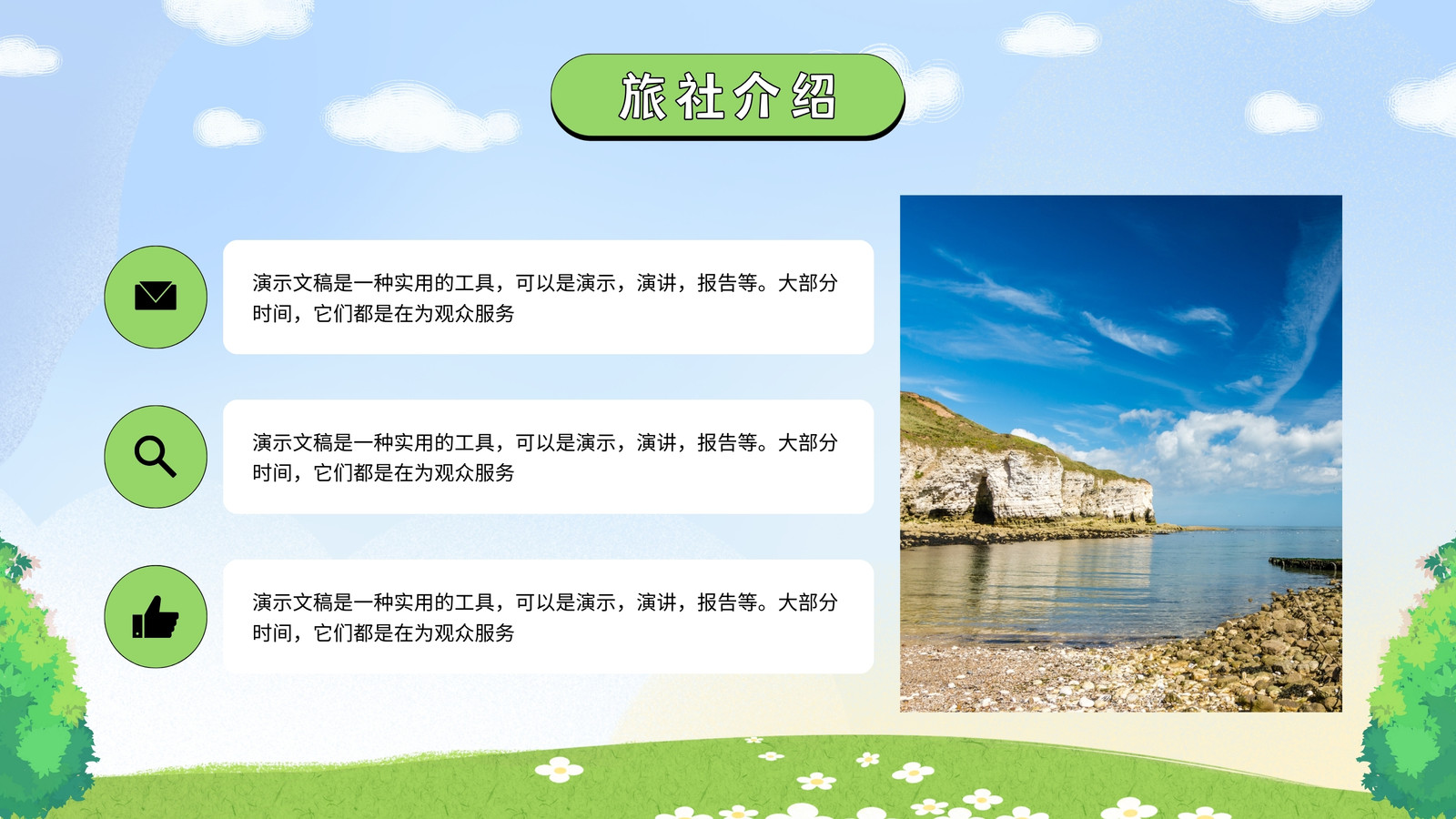 旅社介绍

演示文稿是一种实用的工具，可以是演示，演讲，报告等。大部分时间，它们都是在为观众服务

演示文稿是一种实用的工具，可以是演示，演讲，报告等。大部分时间，它们都是在为观众服务

演示文稿是一种实用的工具，可以是演示，演讲，报告等。大部分时间，它们都是在为观众服务